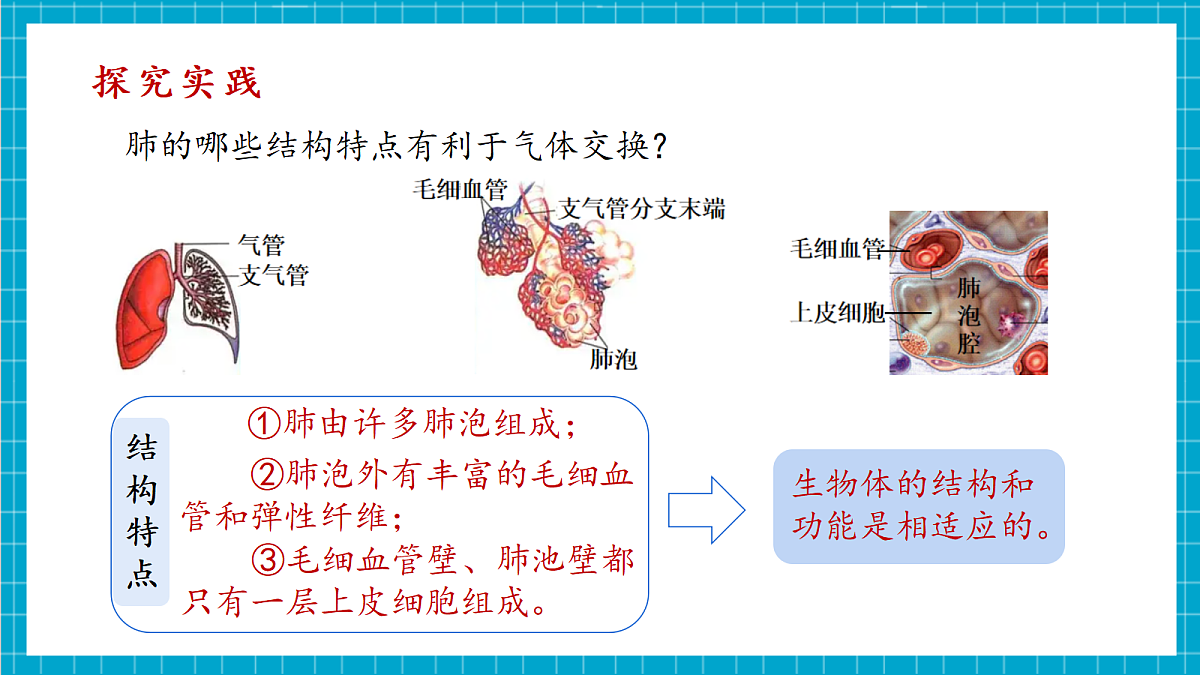 探究实践

肺的哪些结构特点有利于气体交换？

气管
支气管

毛细血管
支气管分支末端
肺泡

毛细血管
上皮细胞
肺泡腔

结构特点

①肺由许多肺泡组成；

②肺泡外有丰富的毛细血管和弹性纤维；

③毛细血管壁、肺泡壁都只有一层上皮细胞组成。

生物体的结构和功能是相适应的。